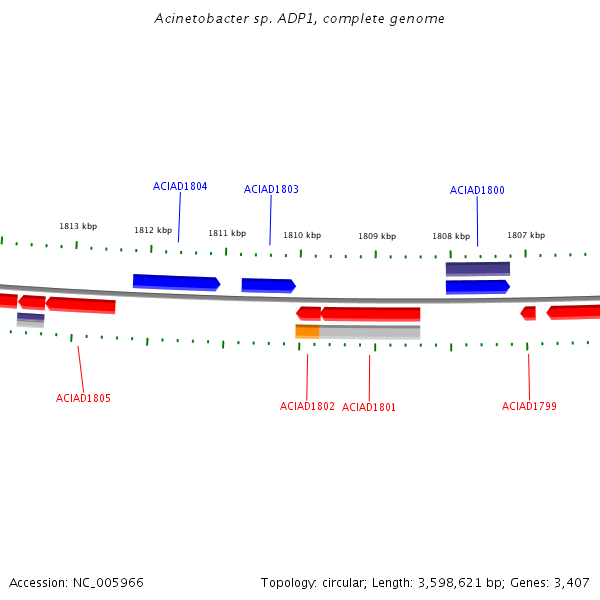 Acinetobacter sp. ADP1, complete genome

ACIAD1804
ACIAD1803
ACIAD1800

1813 kbp
1812 kbp
1811 kbp
1810 kbp
1809 kbp
1808 kbp
1807 kbp

ACIAD1805
ACIAD1802
ACIAD1801
ACIAD1799

Accession: NC_005966

Topology: circular; Length: 3,598,621 bp; Genes: 3,407